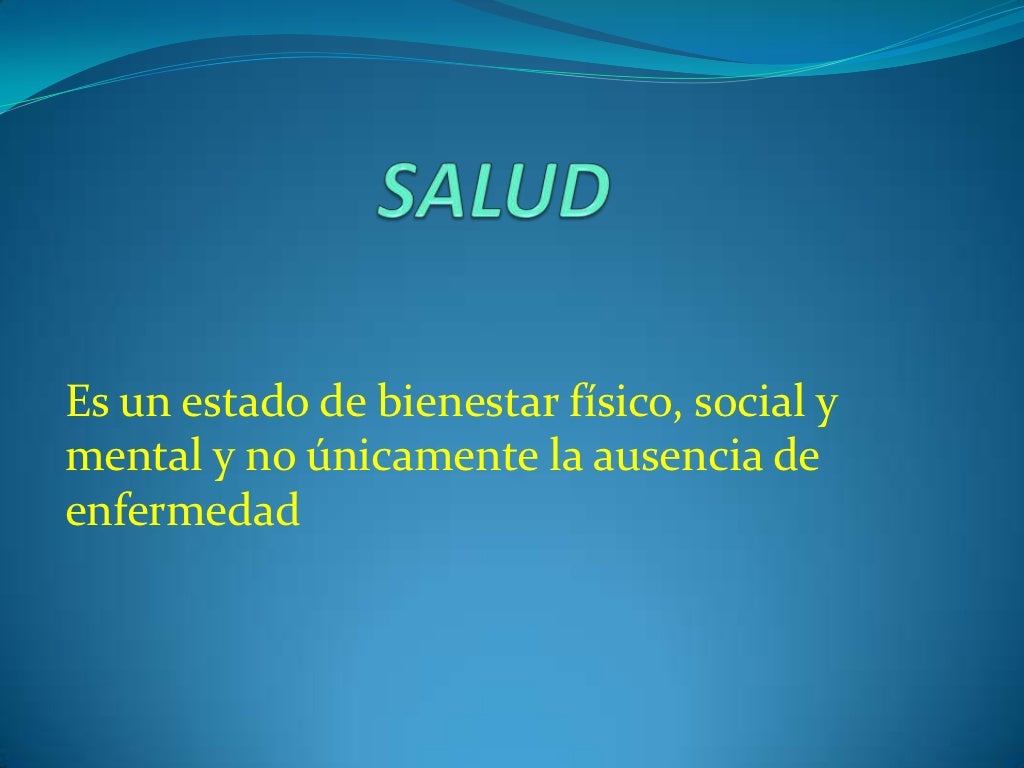 SALUD

Es un estado de bienestar físico, social y mental y no únicamente la ausencia de enfermedad